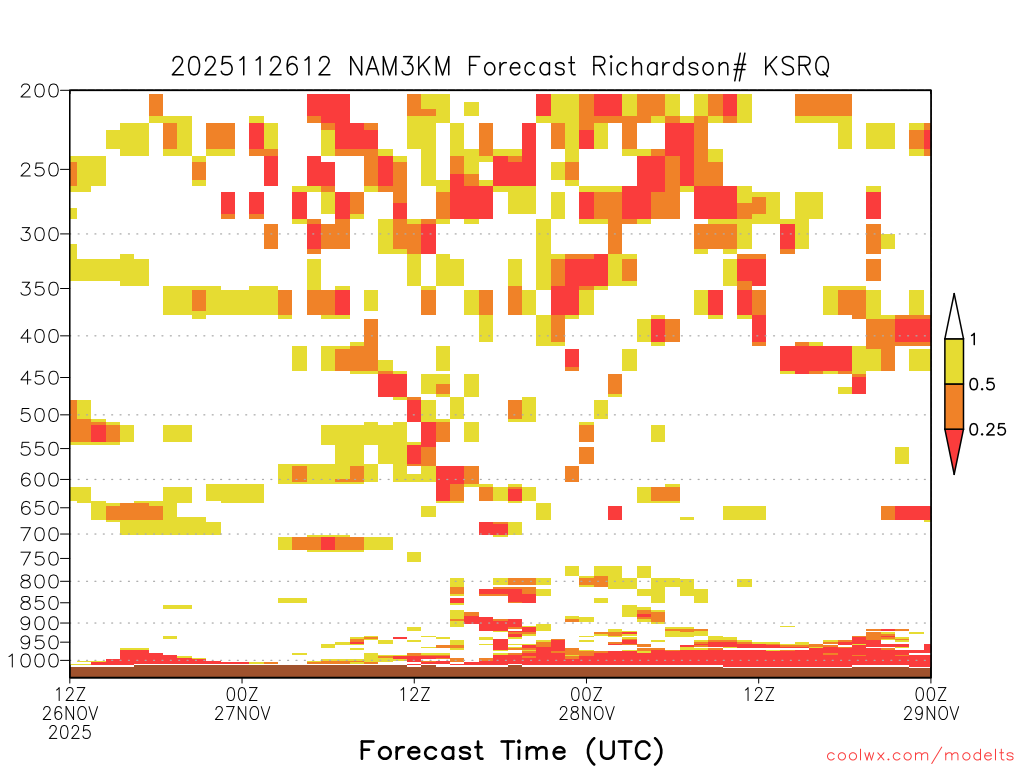 2025112612 NAM3KM Forecast Richardson# KSRQ

200
250
300
350
400
450
500
550
600
650
700
750
800
850
900
950
1000

1
0.5
0.25

12Z
26NOV
2025

00Z
27NOV

12Z

00Z
28NOV

12Z

00Z
29NOV

Forecast Time (UTC)

coolwx.com/modelts